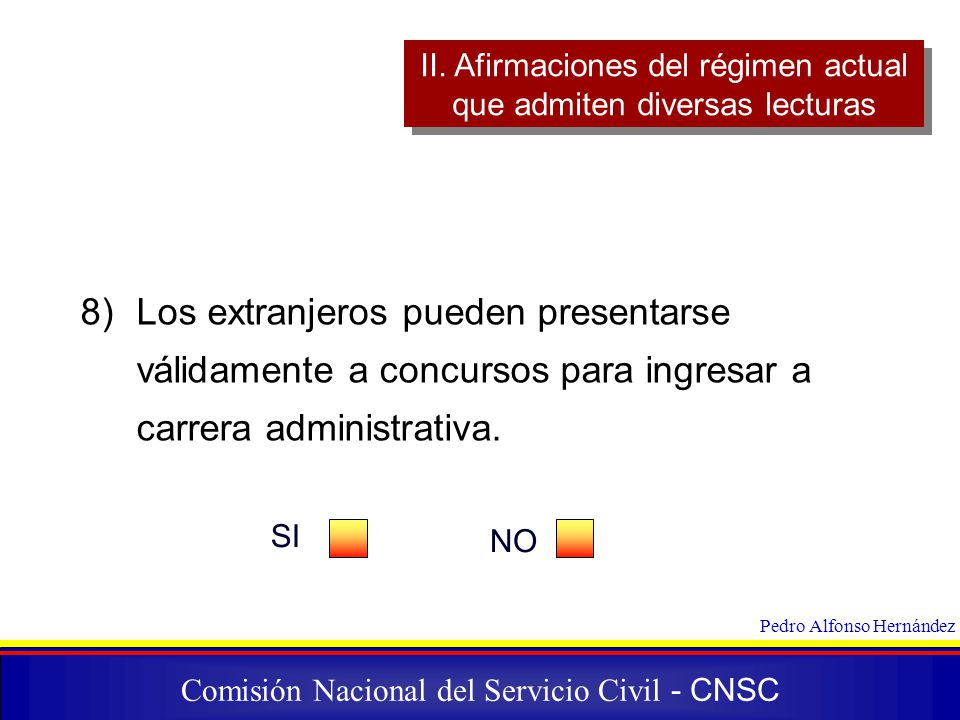 II. Afirmaciones del régimen actual que admiten diversas lecturas

8) Los extranjeros pueden presentarse válidamente a concursos para ingresar a carrera administrativa.

SI

NO

Pedro Alfonso Hernández

Comisión Nacional del Servicio Civil - CNSC